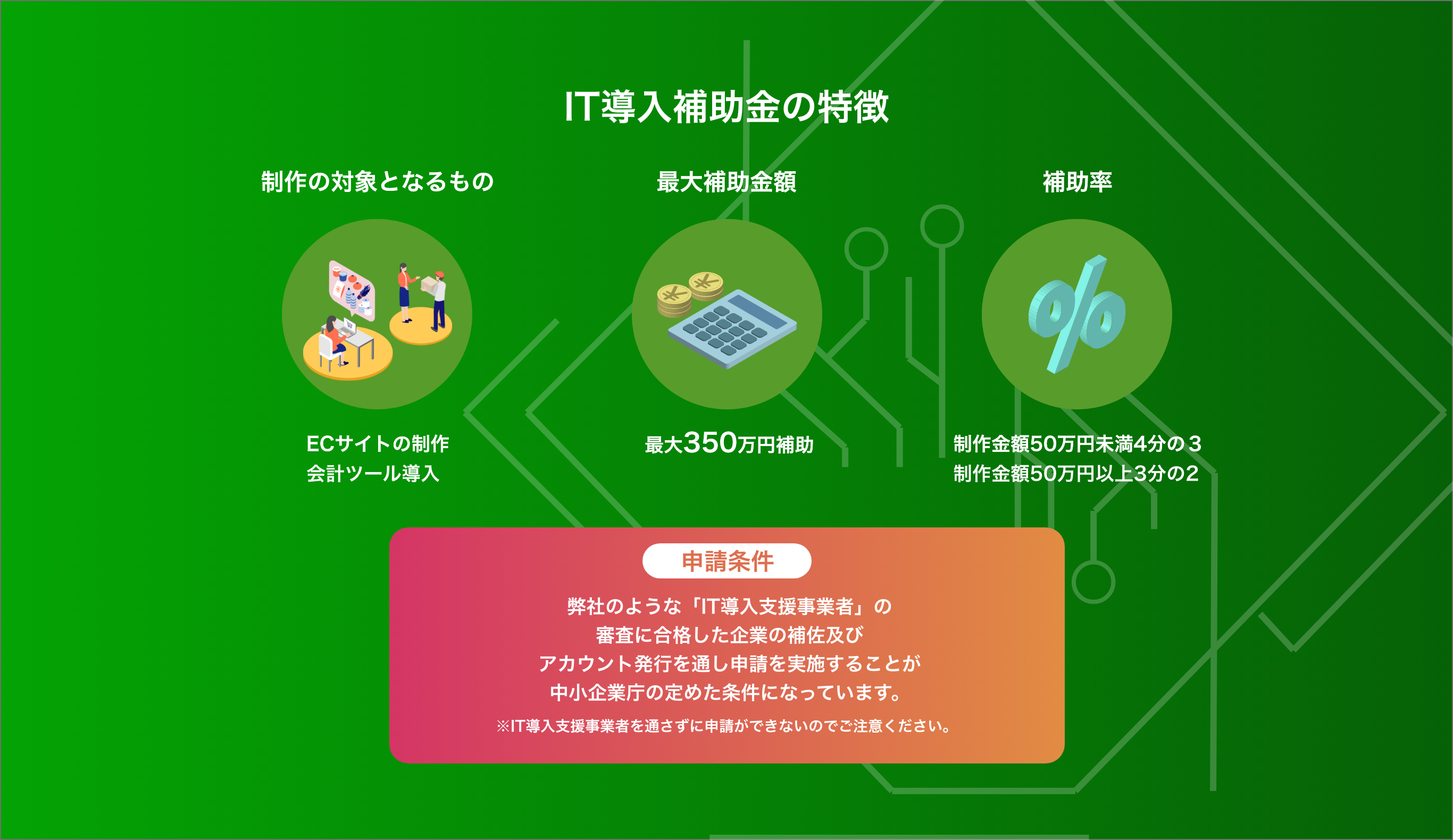 IT導入補助金の特徴

制作の対象となるもの

ECサイトの制作
会計ツール導入

最大補助金額

最大350万円補助

補助率

制作金額50万円未満4分の3
制作金額50万円以上3分の2

申請条件

弊社のような「IT導入支援事業者」の
審査に合格した企業の補佐及び
アカウント発行を通し申請を実施することが
中小企業庁の定めた条件になっています。

※IT導入支援事業者を通さずに申請ができないのでご注意ください。